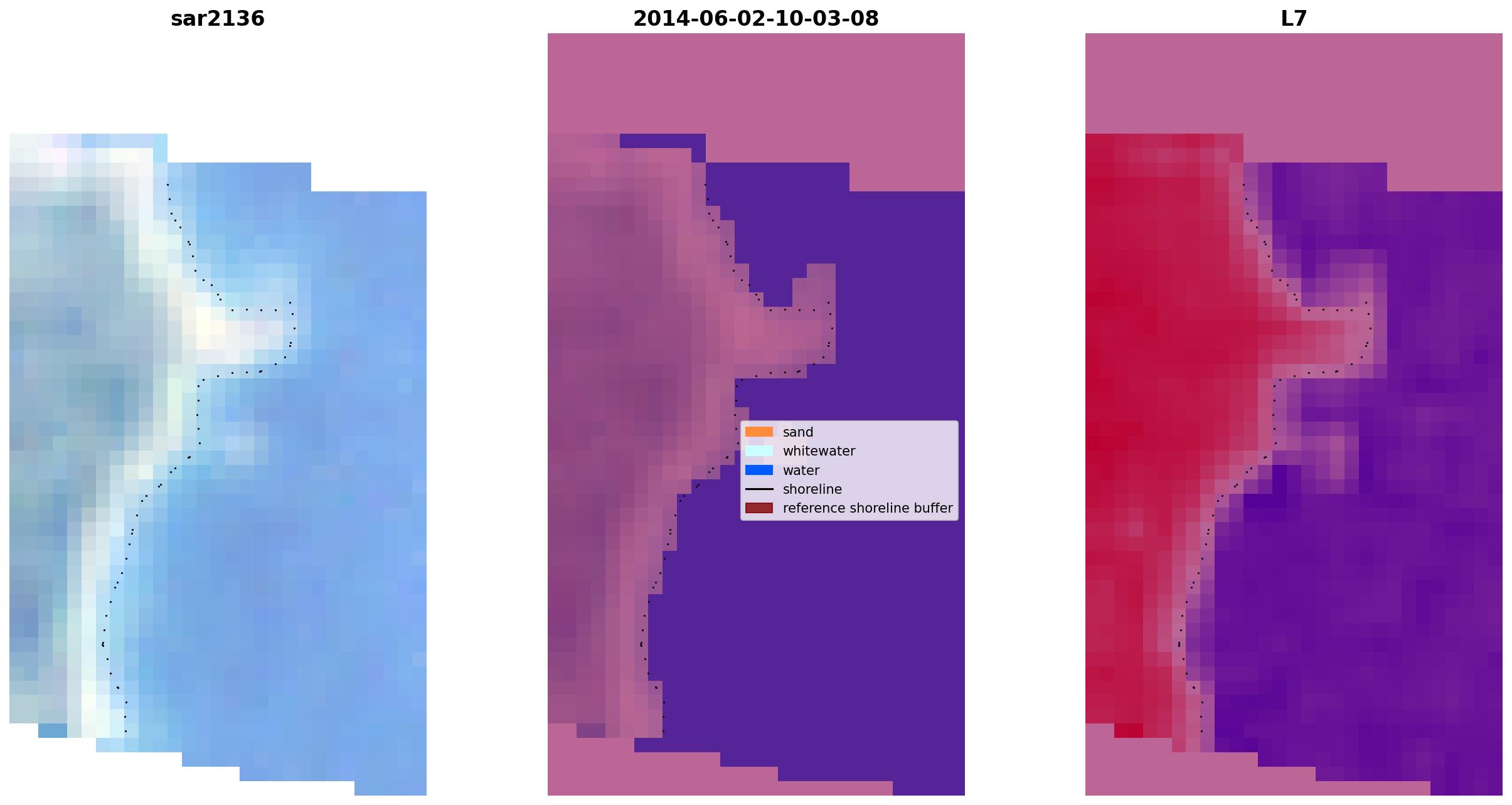 sar2136

2014-06-02-10-03-08

L7

sand
whitewater
water
shoreline
reference shoreline buffer